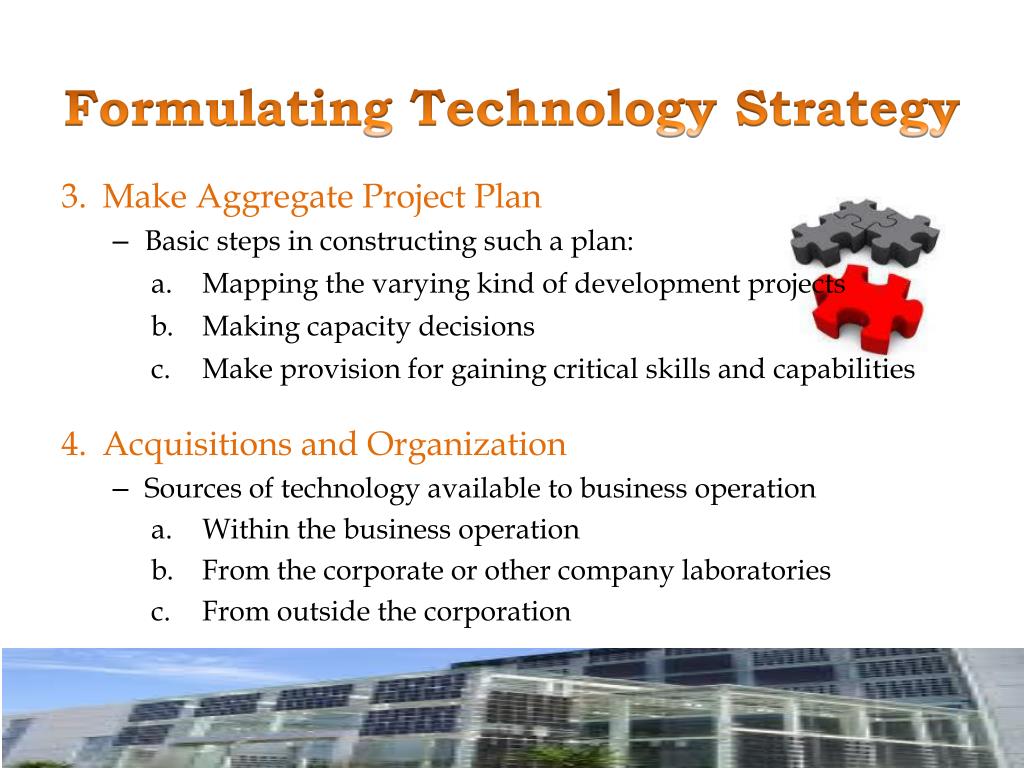 Formulating Technology Strategy

3. Make Aggregate Project Plan
– Basic steps in constructing such a plan:
a. Mapping the varying kind of development projects
b. Making capacity decisions
c. Make provision for gaining critical skills and capabilities

4. Acquisitions and Organization
– Sources of technology available to business operation
a. Within the business operation
b. From the corporate or other company laboratories
c. From outside the corporation